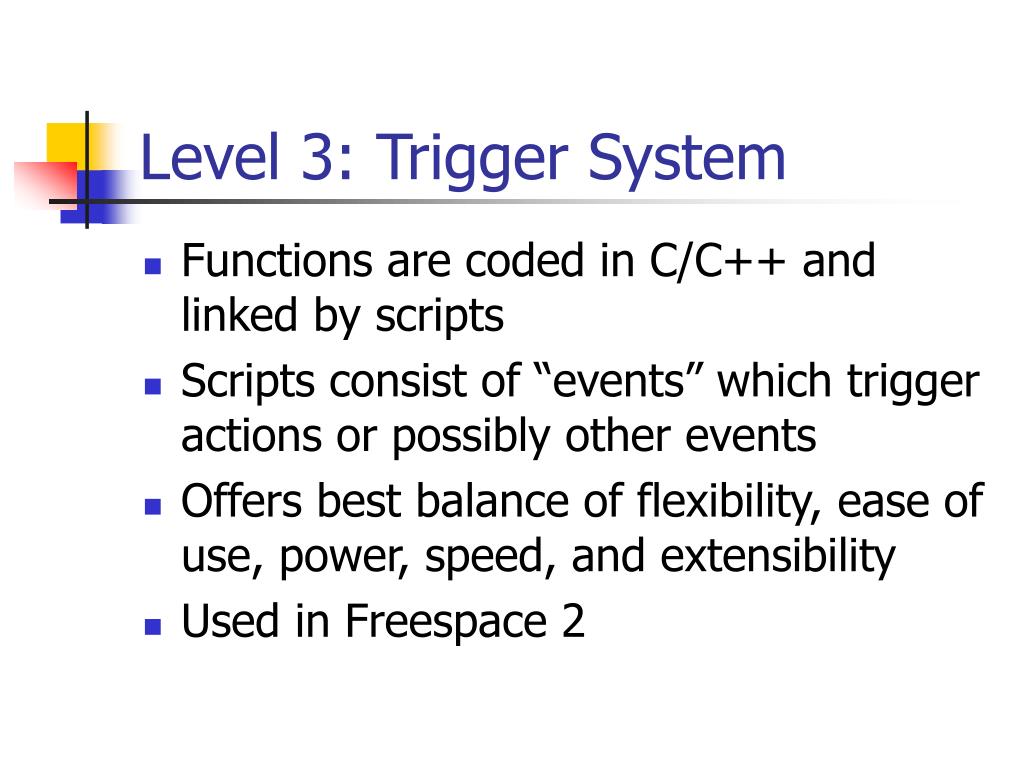 Level 3: Trigger System

- Functions are coded in C/C++ and linked by scripts
- Scripts consist of “events” which trigger actions or possibly other events
- Offers best balance of flexibility, ease of use, power, speed, and extensibility
- Used in Freespace 2